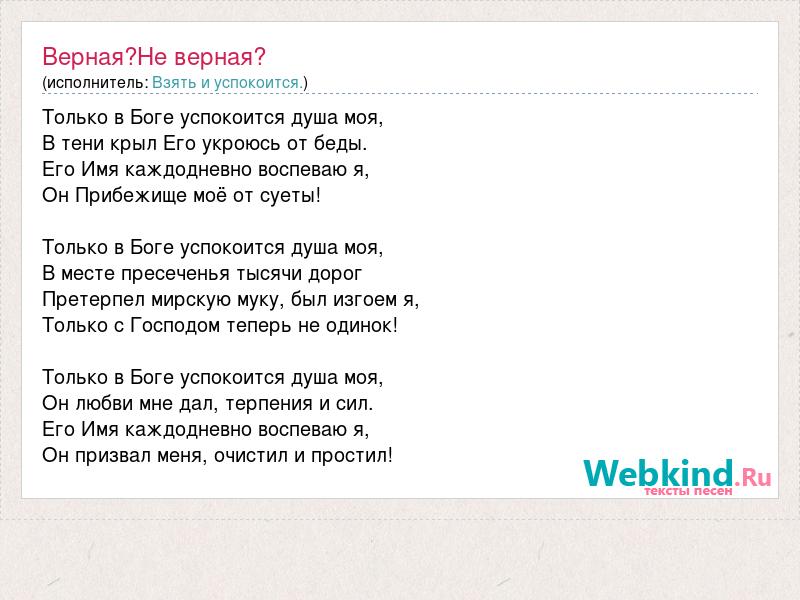 Верная?Не верная?
(исполнитель: Взять и успокоится.)

Только в Боге успокоится душа моя,
В тени крыл Его укроюсь от беды.
Его Имя каждодневно воспеваю я,
Он Прибежище моё от суеты!

Только в Боге успокоится душа моя,
В месте пресеченья тысячи дорог
Претерпел мирскую муку, был изгоем я,
Только с Господом теперь не одинок!

Только в Боге успокоится душа моя,
Он любви мне дал, терпения и сил.
Его Имя каждодневно воспеваю я,
Он призвал меня, очистил и простил!

Webkind.Ru
тексты песен